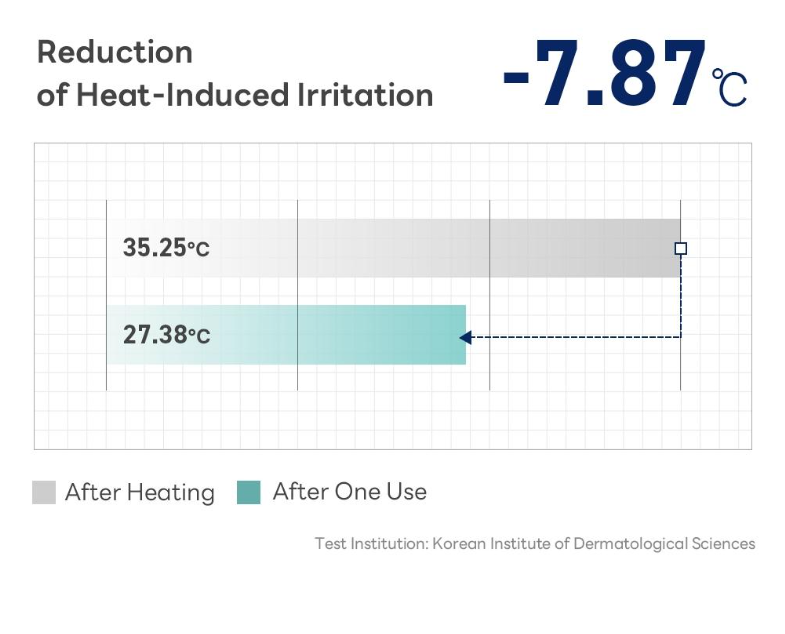 Reduction of Heat-Induced Irritation

-7.87℃

35.25°C

27.38°C

After Heating After One Use

Test Institution: Korean Institute of Dermatological Sciences